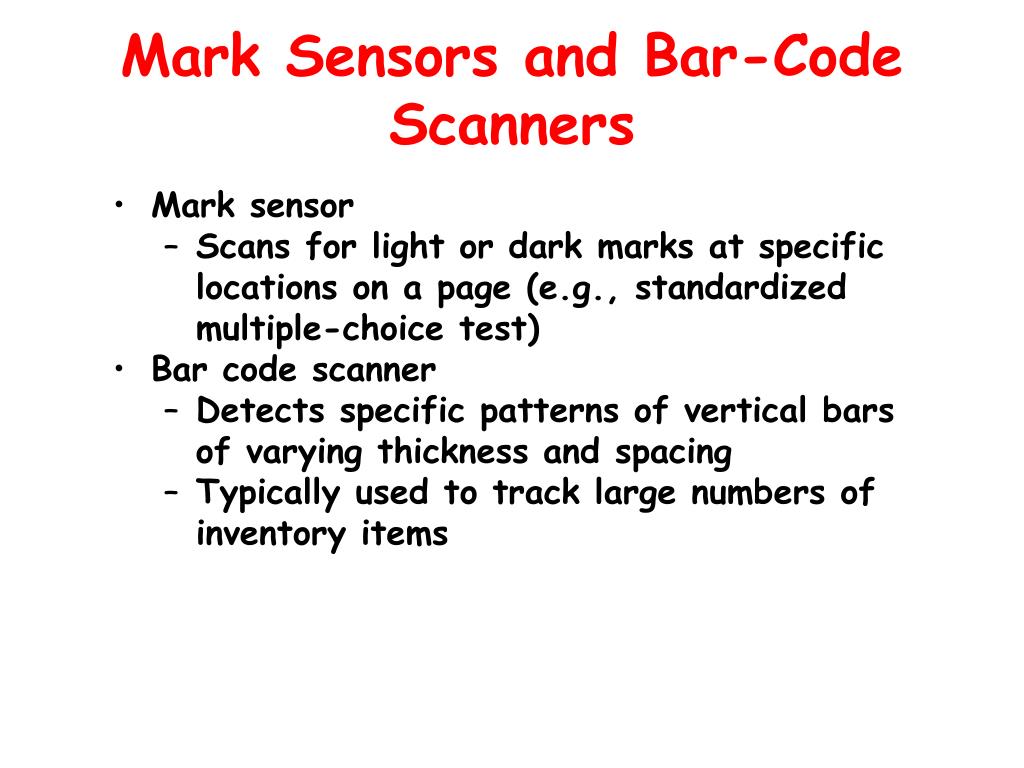 Mark Sensors and Bar-Code Scanners

• Mark sensor
  – Scans for light or dark marks at specific locations on a page (e.g., standardized multiple-choice test)
• Bar code scanner
  – Detects specific patterns of vertical bars of varying thickness and spacing
  – Typically used to track large numbers of inventory items